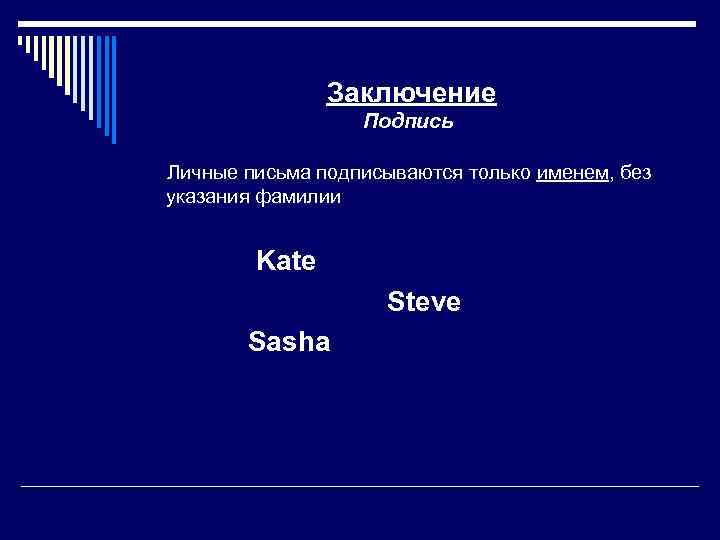 Заключение
Подпись

Личные письма подписываются только именем, без указания фамилии

Kate

Steve

Sasha